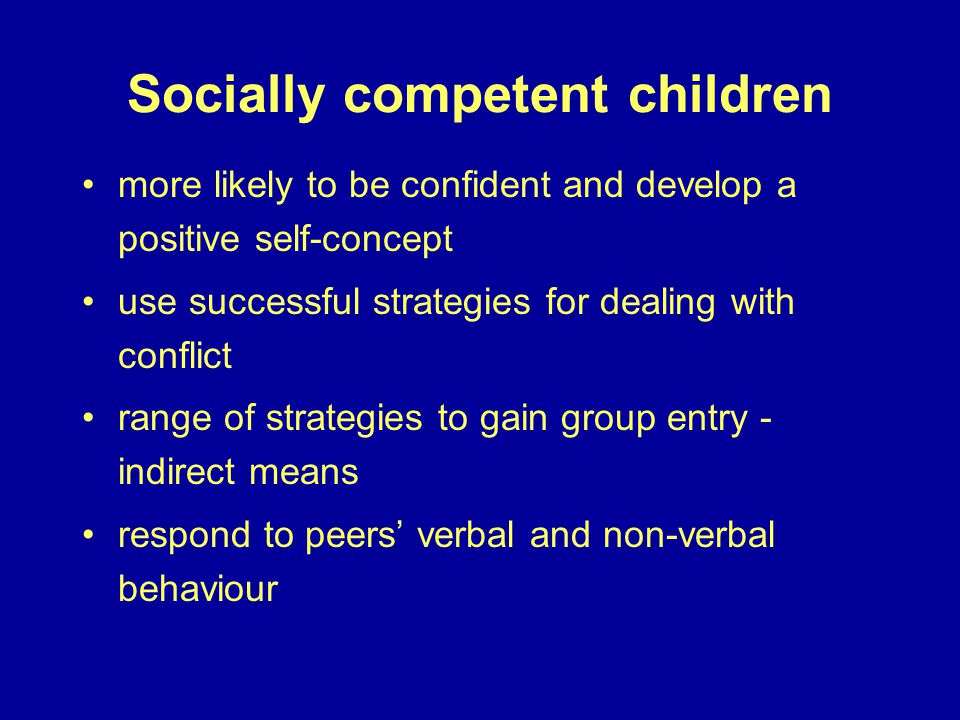 Socially competent children

• more likely to be confident and develop a positive self-concept

• use successful strategies for dealing with conflict

• range of strategies to gain group entry - indirect means

• respond to peers’ verbal and non-verbal behaviour